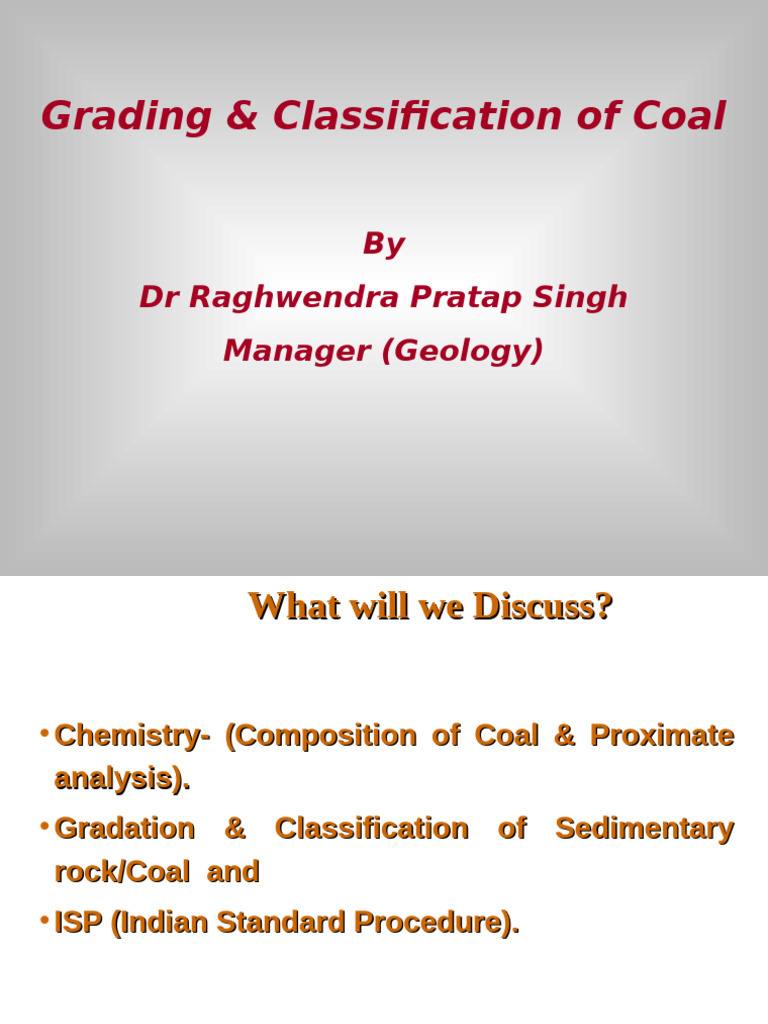 Grading & Classification of Coal

By

Dr Raghwendra Pratap Singh

Manager (Geology)

What will we Discuss?

• Chemistry- (Composition of Coal & Proximate analysis).

• Gradation & Classification of Sedimentary rock/Coal and

• ISP (Indian Standard Procedure).